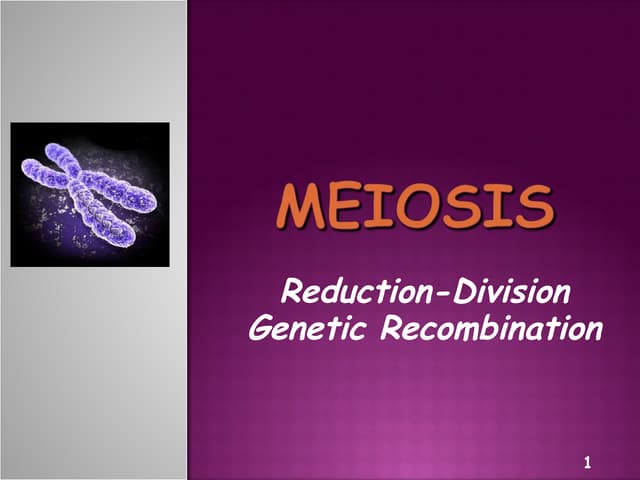 MEIOSIS

Reduction-Division
Genetic Recombination

1